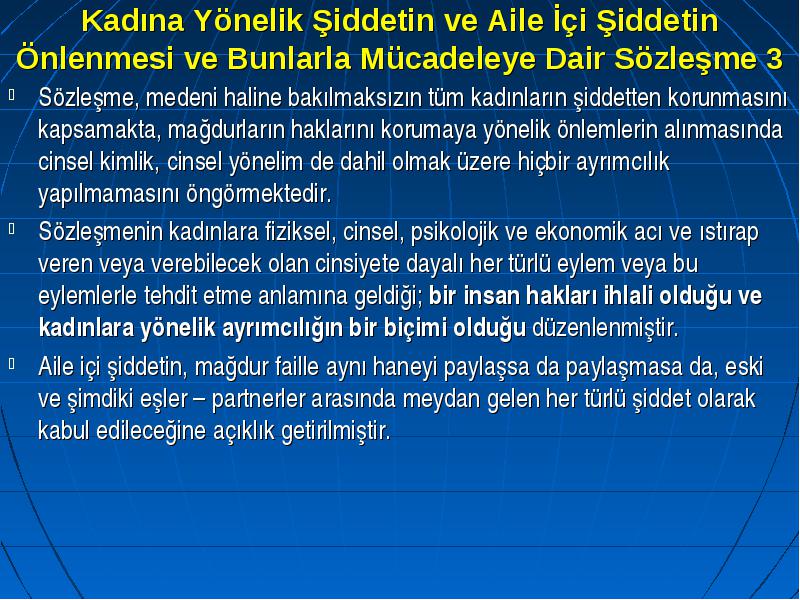 Kadına Yönelik Şiddetin ve Aile İçi Şiddetin Önlenmesi ve Bunlarla Mücadeleye Dair Sözleşme 3

Sözleşme, medeni haline bakılmaksızın tüm kadınların şiddetten korunmasını kapsamakta, mağdurların haklarını korumaya yönelik önlemlerin alınmasında cinsel kimlik, cinsel yönelim de dahil olmak üzere hiçbir ayrımcılık yapılmamasını öngörmektedir.

Sözleşmenin kadınlara fiziksel, cinsel, psikolojik ve ekonomik acı ve ıstırap veren veya verebilecek olan cinsiyete dayalı her türlü eylem veya bu eylemlerle tehdit etme anlamına geldiği; bir insan hakları ihlali olduğu ve kadınlara yönelik ayrımcılığın bir biçimi olduğu düzenlenmiştir.

Aile içi şiddetin, mağdur faille aynı haneyi paylaşsa da paylaşmasa da, eski ve şimdiki eşler – partnerler arasında meydan gelen her türlü şiddet olarak kabul edileceğine açıklık getirilmiştir.